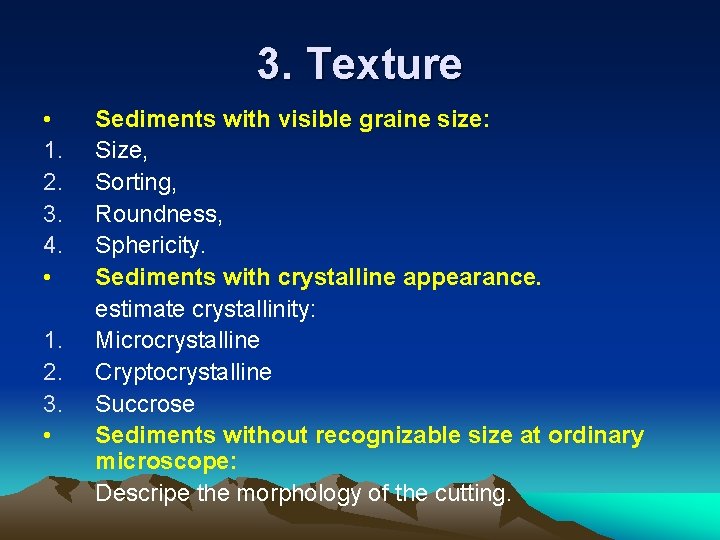 3. Texture

• Sediments with visible graine size:
1. Size,
2. Sorting,
3. Roundness,
4. Sphericity.
• Sediments with crystalline appearance.
estimate crystallinity:
1. Microcrystalline
2. Cryptocrystalline
3. Succrose
• Sediments without recognizable size at ordinary microscope:
Descripe the morphology of the cutting.